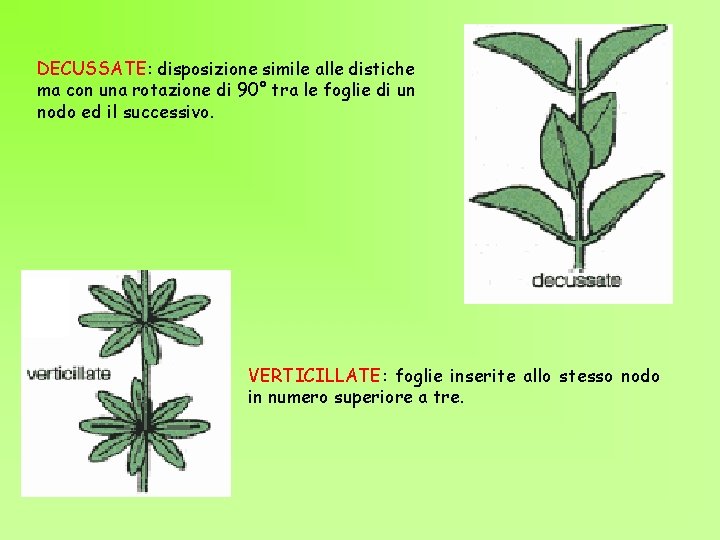 DECUSSATE: disposizione simile alle distiche ma con una rotazione di 90° tra le foglie di un nodo ed il successivo.

decussate

verticillate

VERTICILLATE: foglie inserite allo stesso nodo in numero superiore a tre.